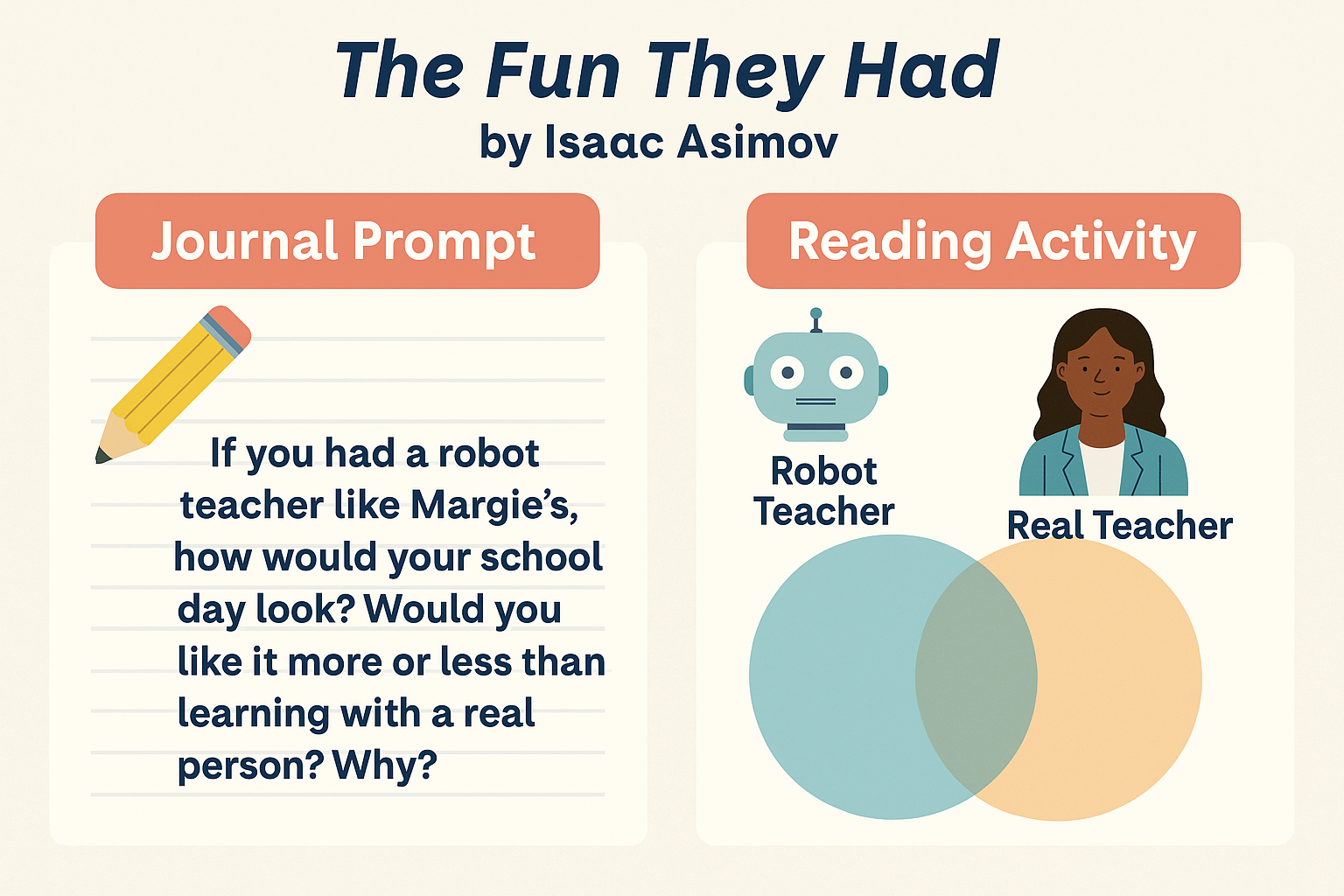 The Fun They Had
by Isaac Asimov

Journal Prompt

If you had a robot teacher like Margie's, how would your school day look? Would you like it more or less than learning with a real person? Why?

Reading Activity

Robot Teacher

Real Teacher